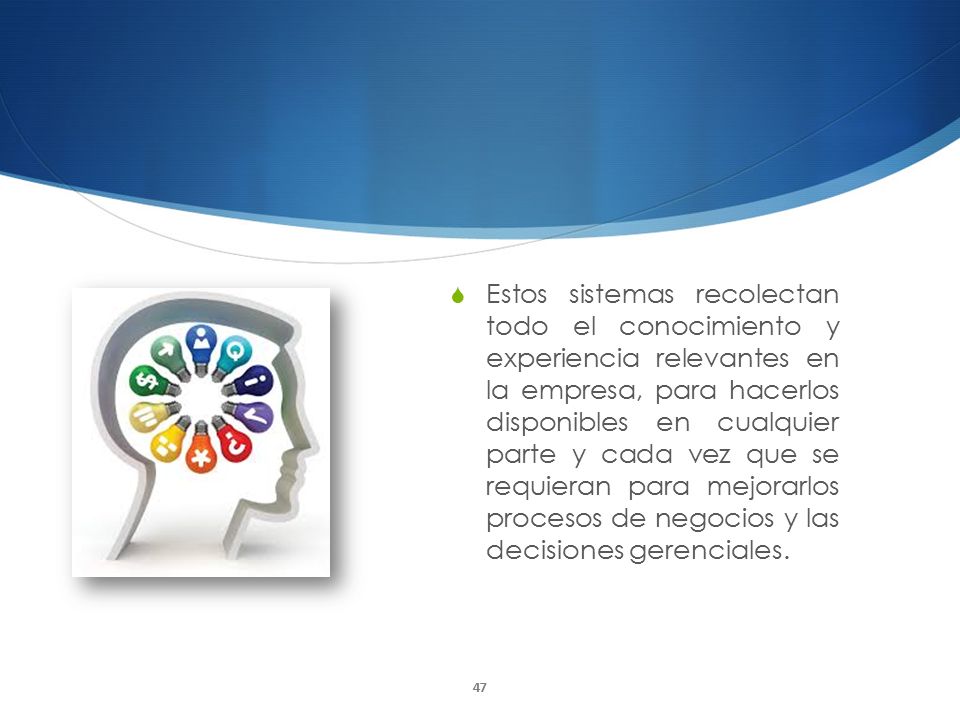 Estos sistemas recolectan todo el conocimiento y experiencia relevantes en la empresa, para hacerlos disponibles en cualquier parte y cada vez que se requieran para mejorarlos procesos de negocios y las decisiones gerenciales.

47